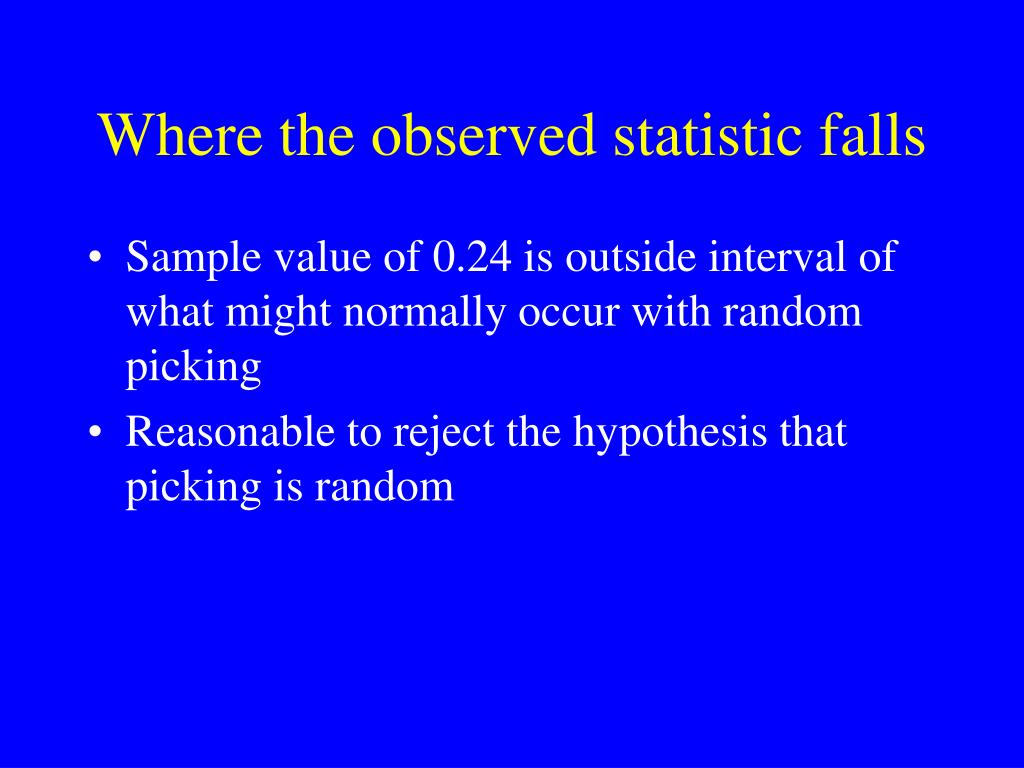 Where the observed statistic falls

• Sample value of 0.24 is outside interval of what might normally occur with random picking
• Reasonable to reject the hypothesis that picking is random